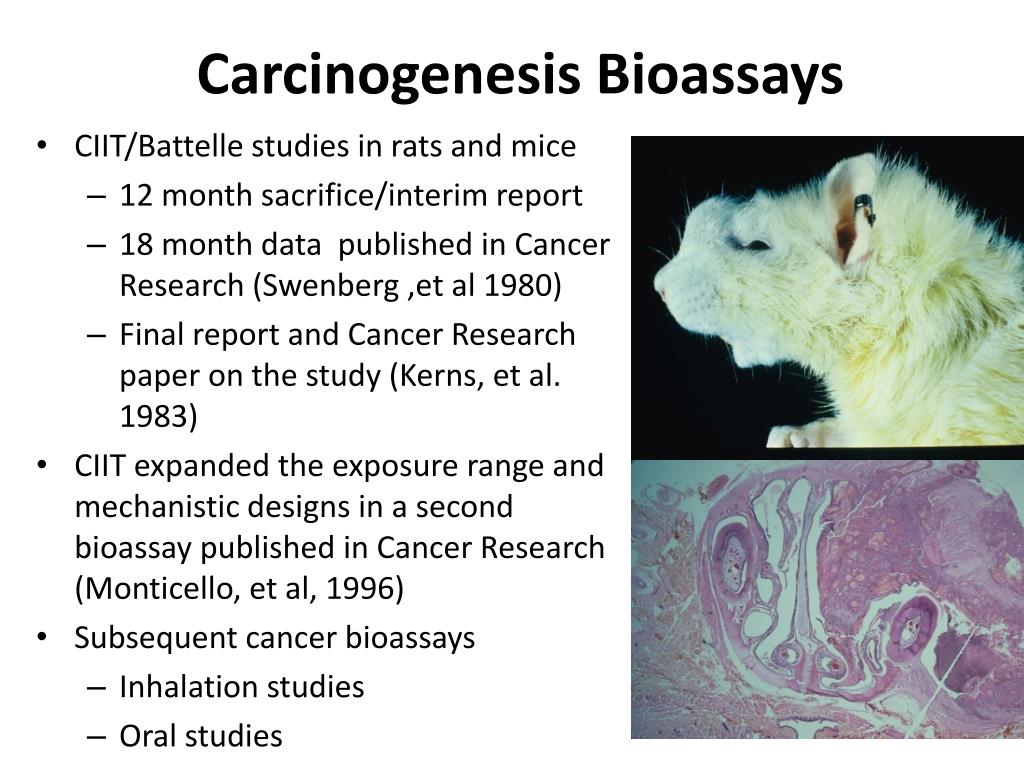 Carcinogenesis Bioassays

• CIIT/Battelle studies in rats and mice
 – 12 month sacrifice/interim report
 – 18 month data published in Cancer Research (Swenberg ,et al 1980)
 – Final report and Cancer Research paper on the study (Kerns, et al. 1983)
• CIIT expanded the exposure range and mechanistic designs in a second bioassay published in Cancer Research (Monticello, et al, 1996)
• Subsequent cancer bioassays
 – Inhalation studies
 – Oral studies